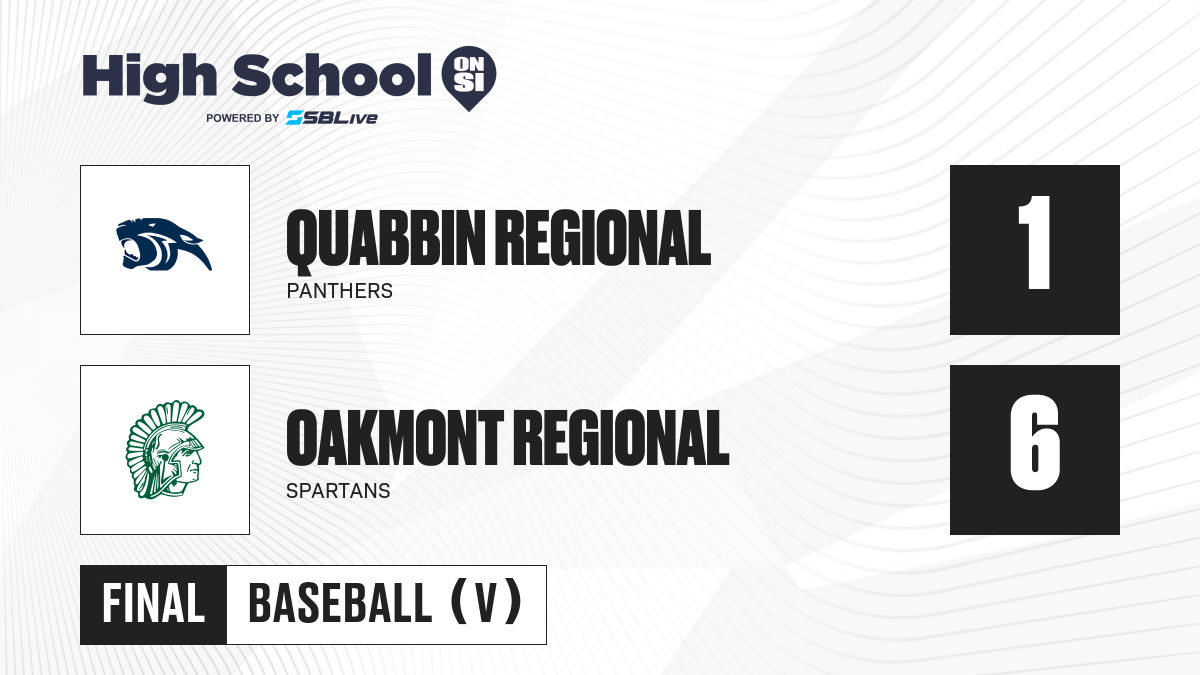 High School ON SI
POWERED BY SBLive

QUABBIN REGIONAL
PANTHERS

1

OAKMONT REGIONAL
SPARTANS

6

FINAL BASEBALL (V)